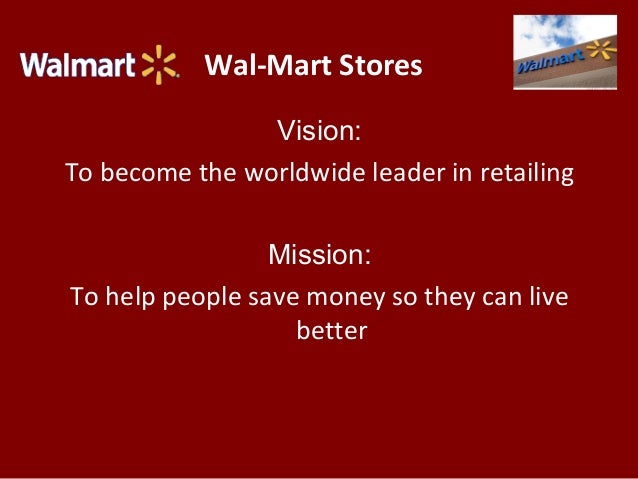 Walmart Wal-Mart Stores

Walmart

Vision:

To become the worldwide leader in retailing

Mission:

To help people save money so they can live better